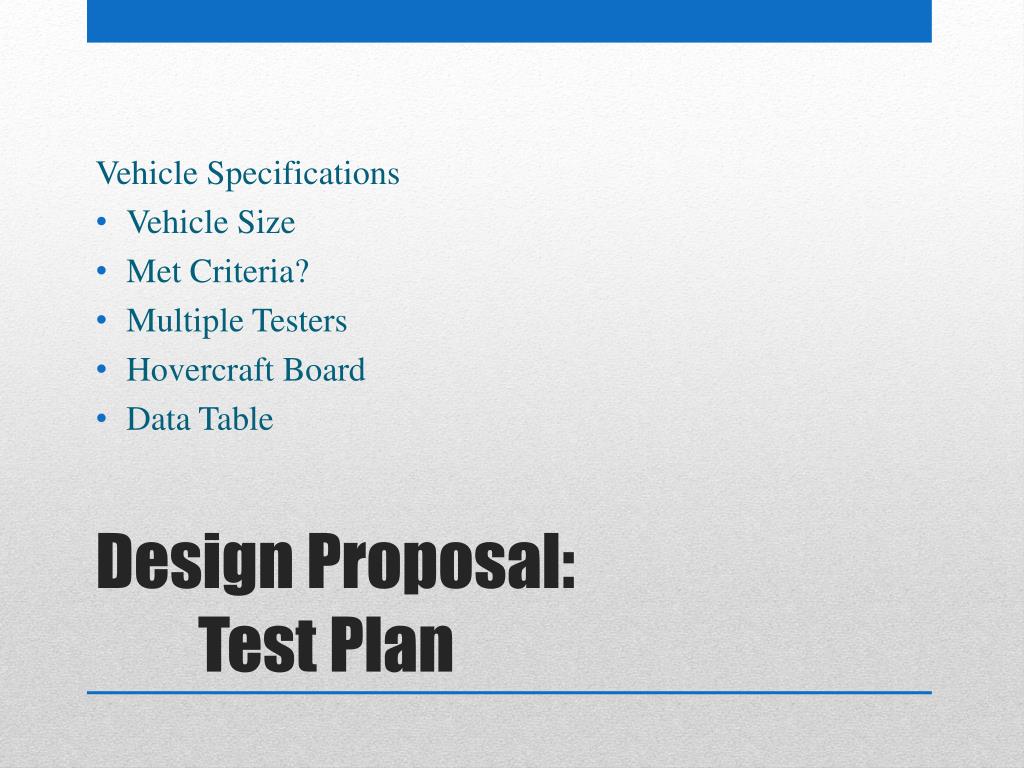 Vehicle Specifications
• Vehicle Size
• Met Criteria?
• Multiple Testers
• Hovercraft Board
• Data Table

Design Proposal:
Test Plan